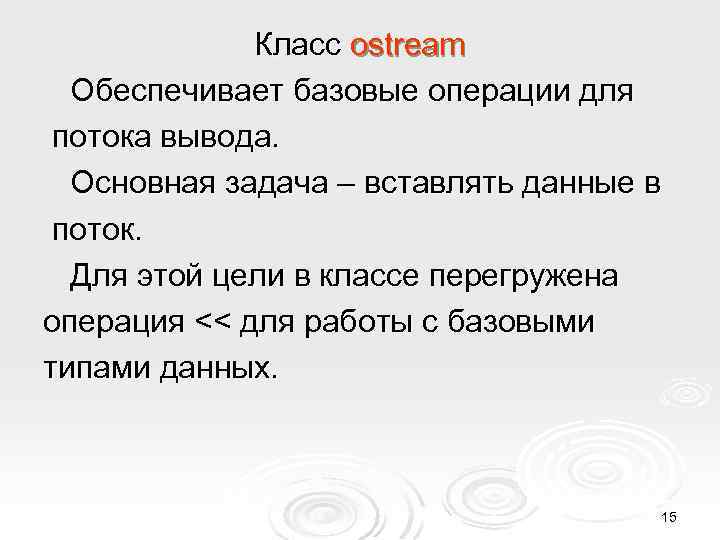 Класс ostream

Обеспечивает базовые операции для потока вывода.

Основная задача – вставлять данные в поток.

Для этой цели в классе перегружена операция << для работы с базовыми типами данных.

15